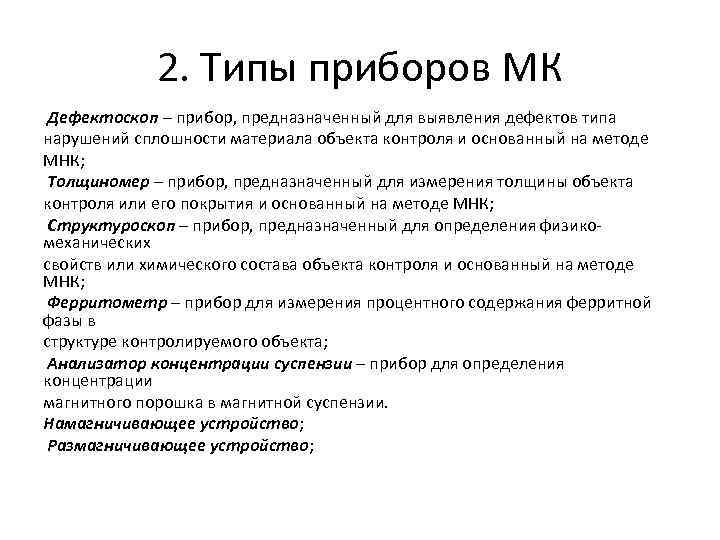 2. Типы приборов МК

Дефектоскоп – прибор, предназначенный для выявления дефектов типа нарушений сплошности материала объекта контроля и основанный на методе МНК;

Толщиномер – прибор, предназначенный для измерения толщины объекта контроля или его покрытия и основанный на методе МНК;

Структуроскоп – прибор, предназначенный для определения физико-механических свойств или химического состава объекта контроля и основанный на методе МНК;

Ферритометр – прибор для измерения процентного содержания ферритной фазы в структуре контролируемого объекта;

Анализатор концентрации суспензии – прибор для определения концентрации магнитного порошка в магнитной суспензии.

Намагничивающее устройство;

Размагничивающее устройство;